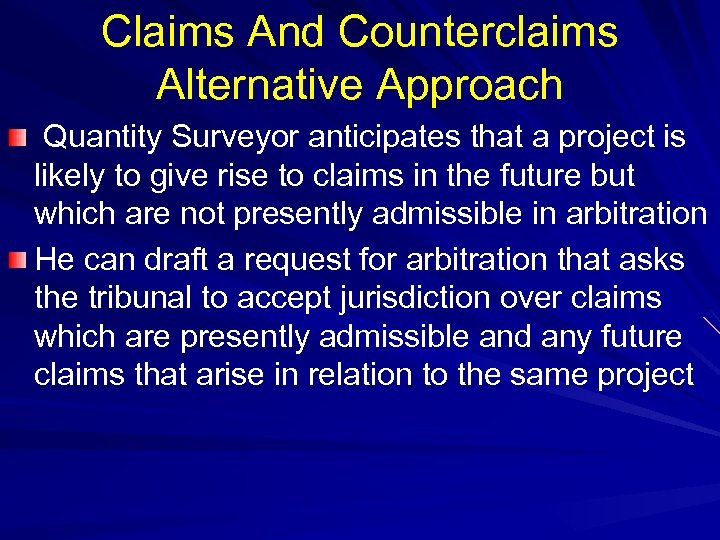 Claims And Counterclaims Alternative Approach

Quantity Surveyor anticipates that a project is likely to give rise to claims in the future but which are not presently admissible in arbitration

He can draft a request for arbitration that asks the tribunal to accept jurisdiction over claims which are presently admissible and any future claims that arise in relation to the same project